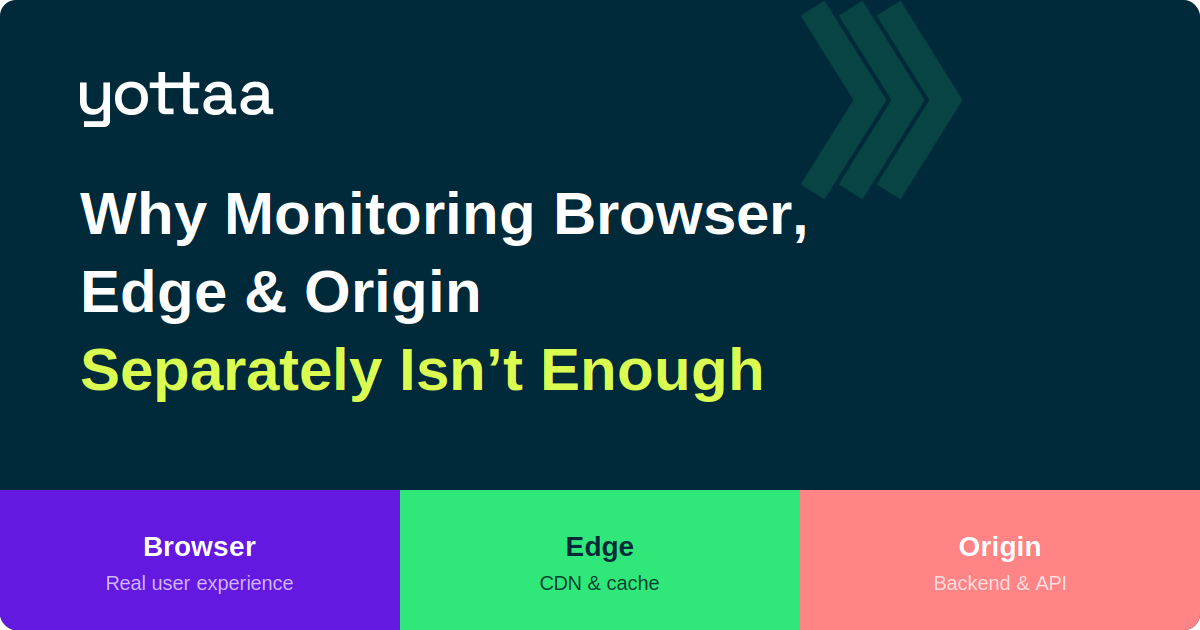 yottaa

Why Monitoring Browser, Edge & Origin Separately Isn’t Enough

Browser
Real user experience

Edge
CDN & cache

Origin
Backend & API